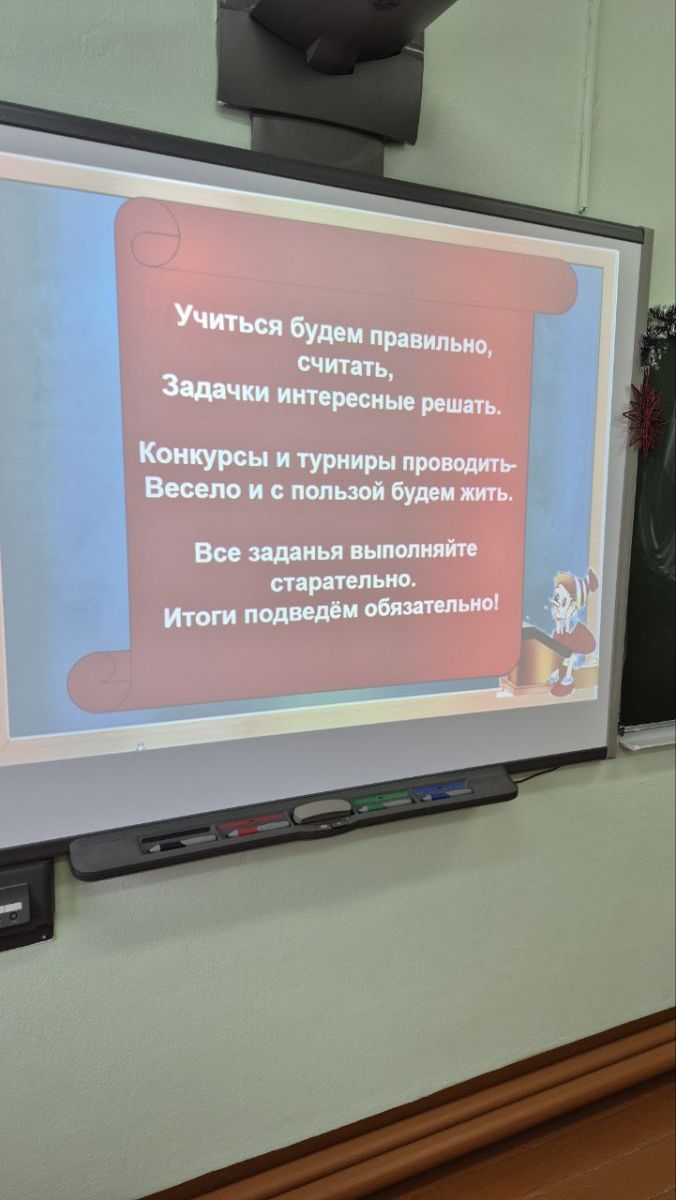 Учиться будем правильно, считать,
Задачки интересные решать.

Конкурсы и турниры проводить-
Весело и с пользой будем жить.

Все заданья выполняйте старательно.
Итоги подведём обязательно!